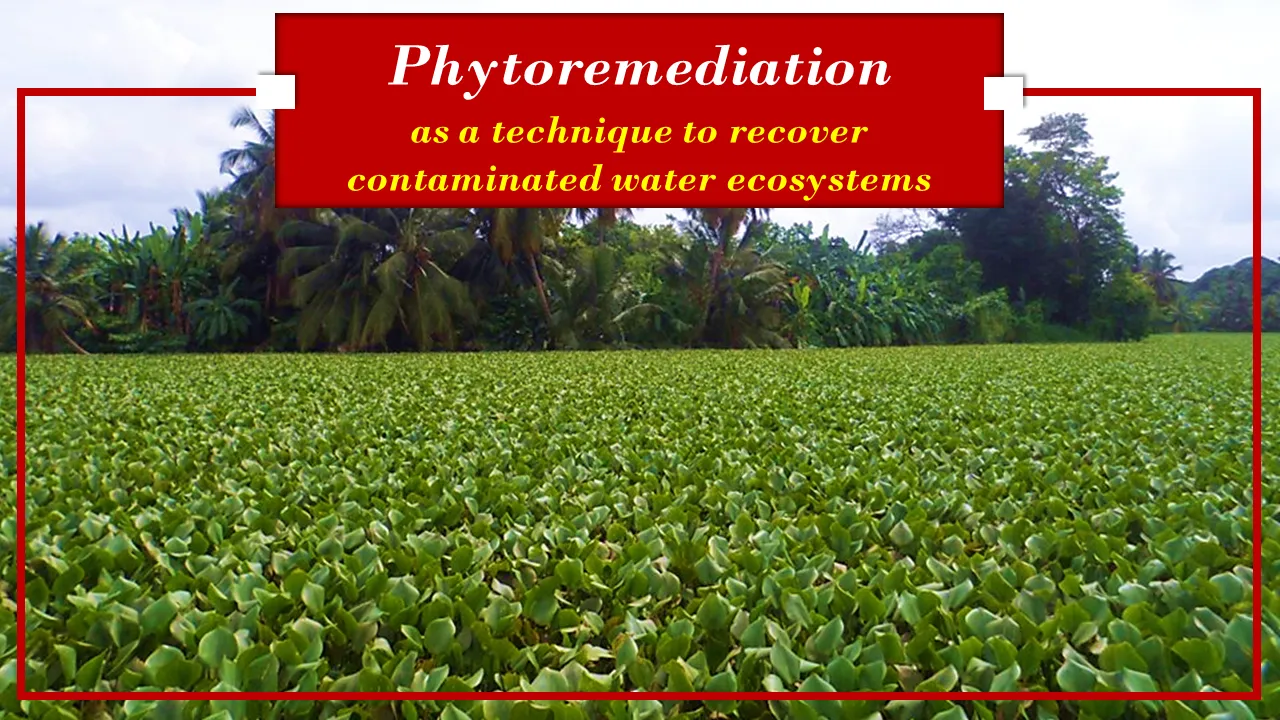 Phytoremediation

as a technique to recover contaminated water ecosystems